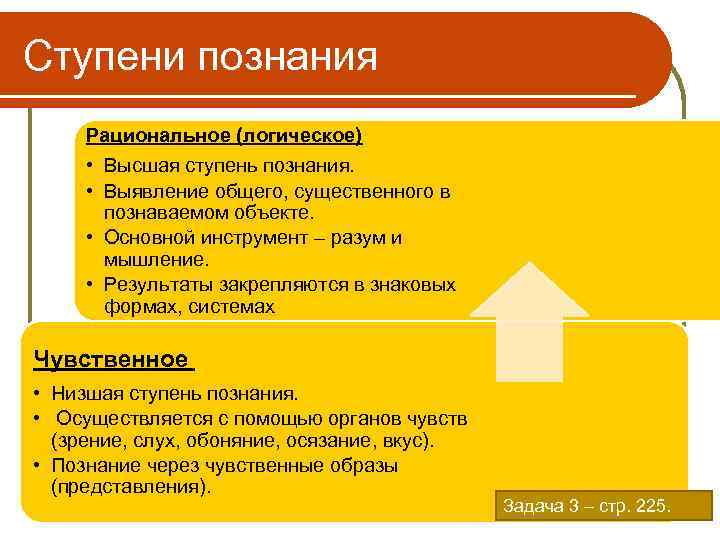 Ступени познания

Рациональное (логическое)

• Высшая ступень познания.
• Выявление общего, существенного в познаваемом объекте.
• Основной инструмент – разум и мышление.
• Результаты закрепляются в знаковых формах, системах

Чувственное

• Низшая ступень познания.
• Осуществляется с помощью органов чувств (зрение, слух, обоняние, осязание, вкус).
• Познание через чувственные образы (представления).

Задача 3 – стр. 225.